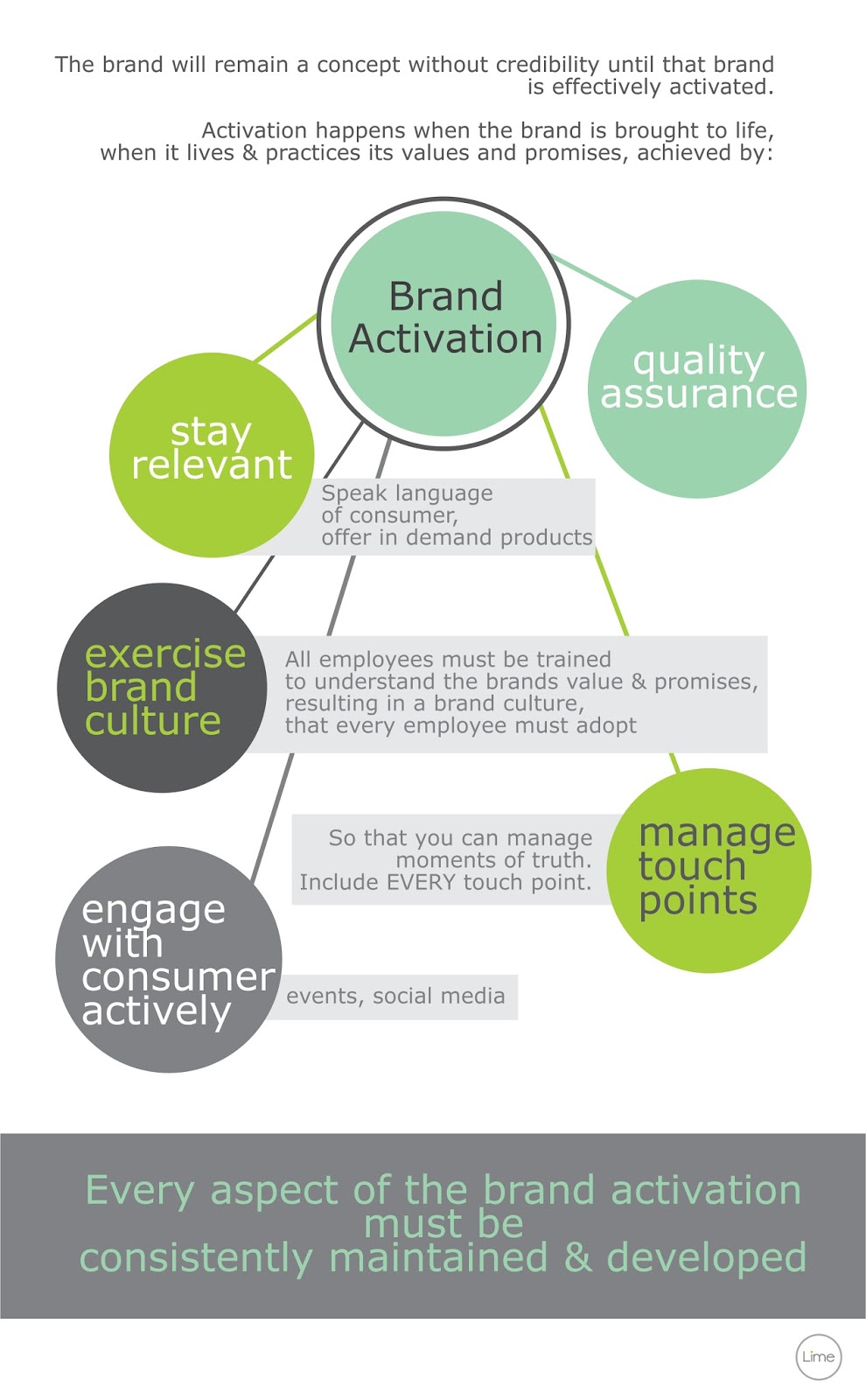 The brand will remain a concept without credibility until that brand is effectively activated.

Activation happens when the brand is brought to life, when it lives & practices its values and promises, achieved by:

Brand Activation

quality assurance

stay relevant

Speak language of consumer, offer in demand products

exercise brand culture

All employees must be trained to understand the brands value & promises, resulting in a brand culture, that every employee must adopt

So that you can manage moments of truth. Include EVERY touch point.

manage touch points

engage with consumer actively

events, social media

Every aspect of the brand activation must be consistently maintained & developed

Lime